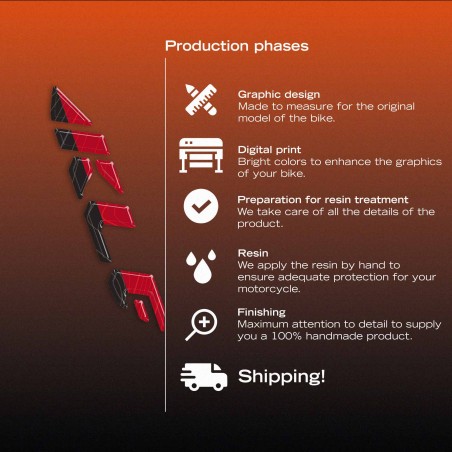 Production phases

Graphic design
Made to measure for the original model of the bike.

Digital print
Bright colors to enhance the graphics of your bike.

Preparation for resin treatment
We take care of all the details of the product.

Resin
We apply the resin by hand to ensure adequate protection for your motorcycle.

Finishing
Maximum attention to detail to supply you a 100% handmade product.

Shipping!